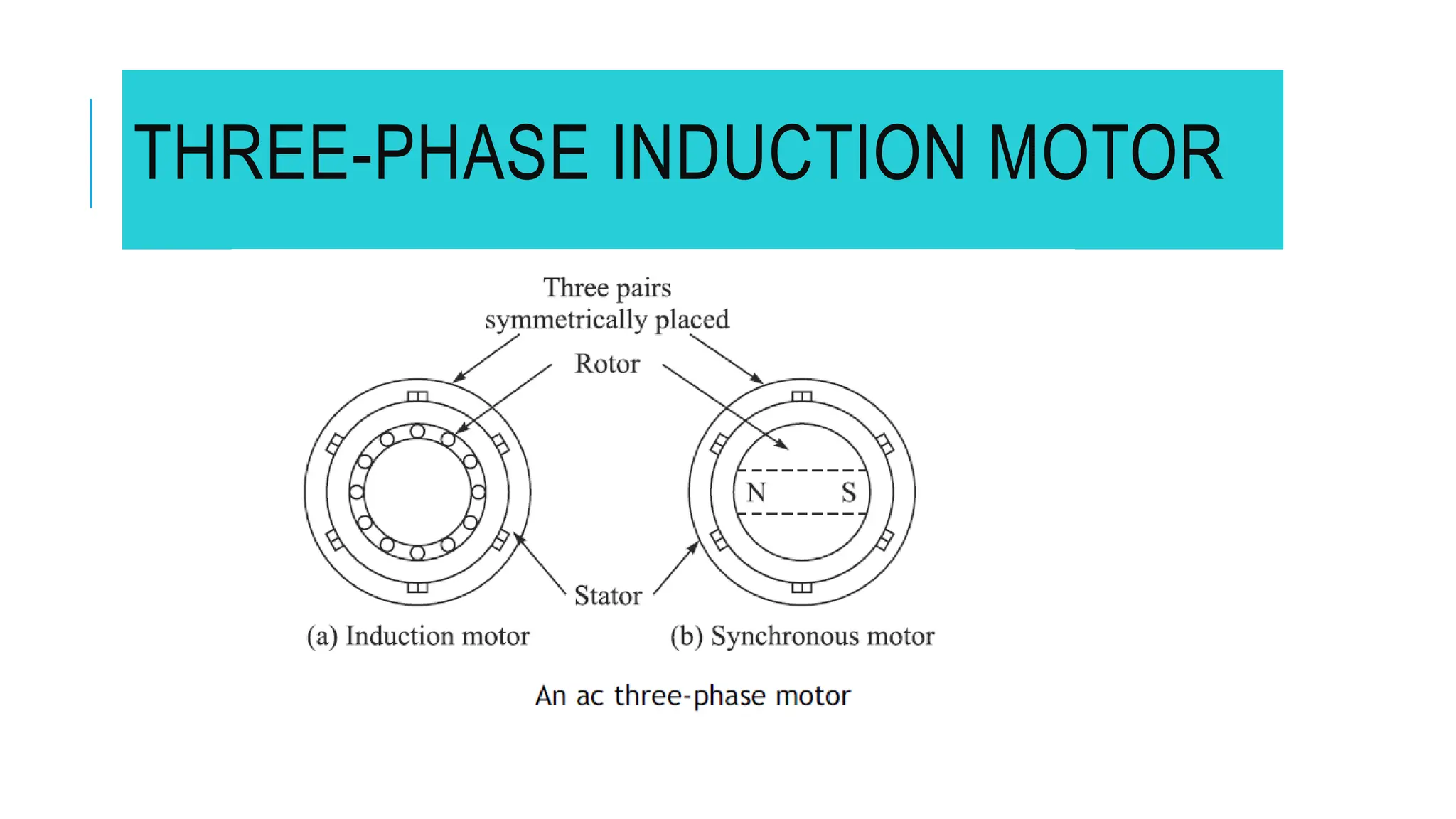 THREE-PHASE INDUCTION MOTOR

Three pairs symmetrically placed

Rotor

N

S

Stator

(a) Induction motor

(b) Synchronous motor

An ac three-phase motor